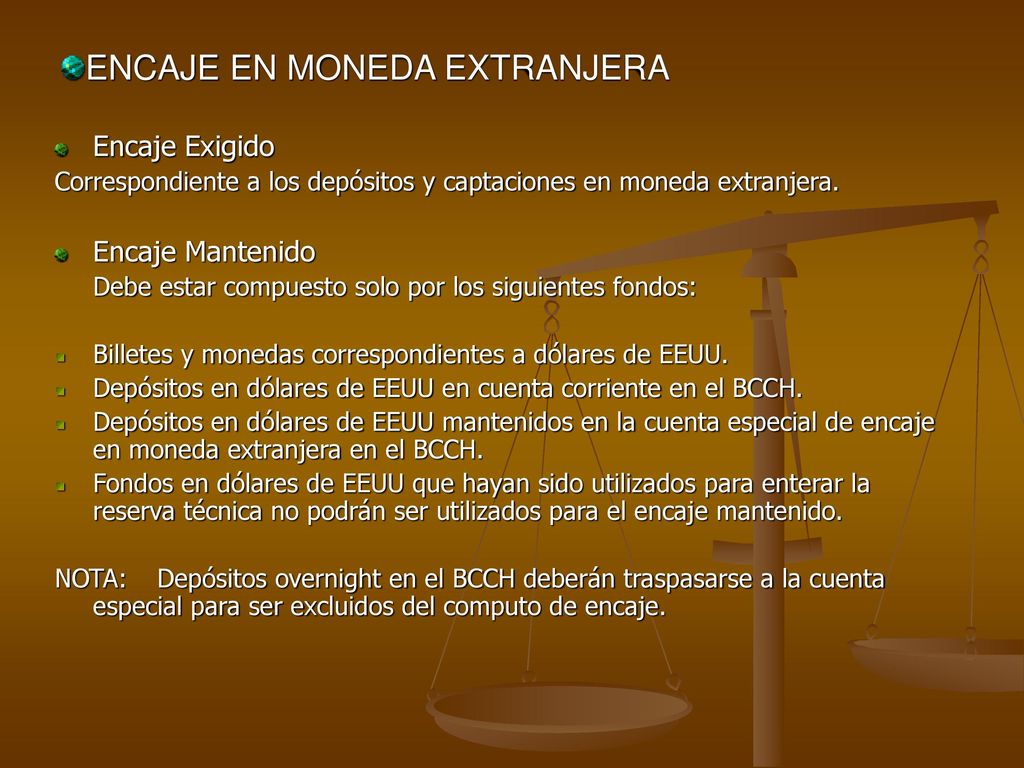 ENCAJE EN MONEDA EXTRANJERA

Encaje Exigido

Correspondiente a los depósitos y captaciones en moneda extranjera.

Encaje Mantenido

Debe estar compuesto solo por los siguientes fondos:

Billetes y monedas correspondientes a dólares de EEUU.

Depósitos en dólares de EEUU en cuenta corriente en el BCCH.

Depósitos en dólares de EEUU mantenidos en la cuenta especial de encaje en moneda extranjera en el BCCH.

Fondos en dólares de EEUU que hayan sido utilizados para enterar la reserva técnica no podrán ser utilizados para el encaje mantenido.

NOTA: Depósitos overnight en el BCCH deberán traspasarse a la cuenta especial para ser excluidos del computo de encaje.